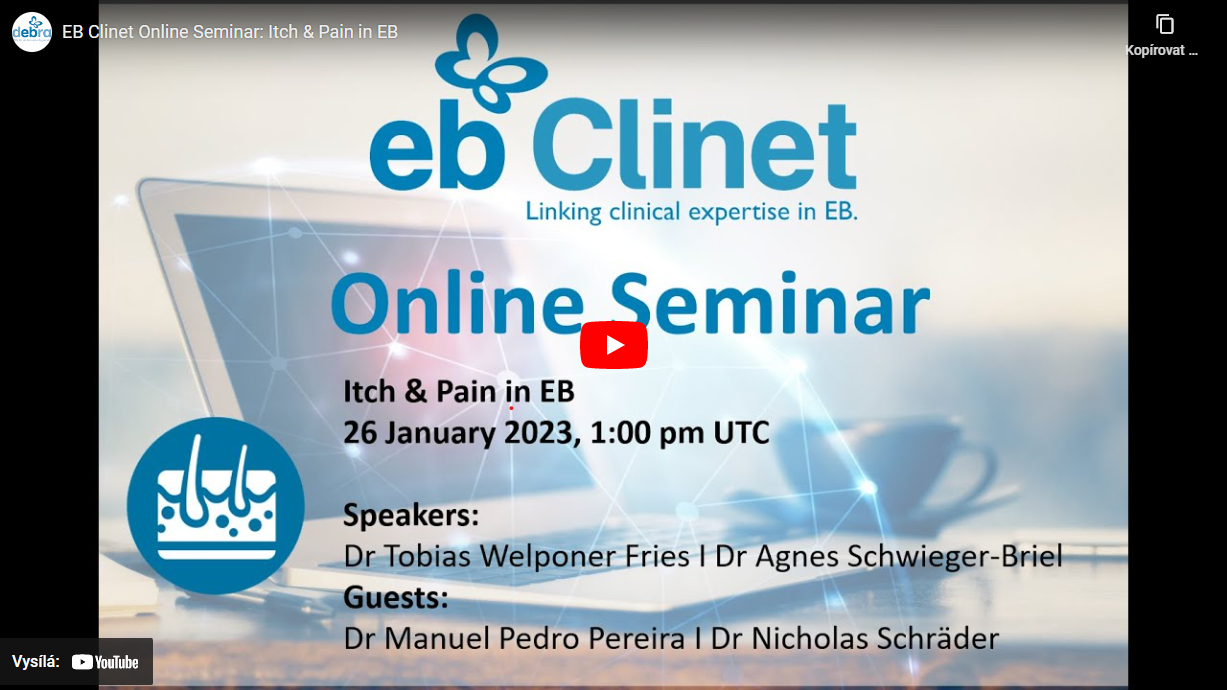 debra

EB Clinet Online Seminar: Itch & Pain in EB

Kopírovat ...

eb Clinet
Linking clinical expertise in EB.

Online Seminar

Itch & Pain in EB
26 January 2023, 1:00 pm UTC

Speakers:
Dr Tobias Welponer Fries I Dr Agnes Schwieger-Briel
Guests:
Dr Manuel Pedro Pereira I Dr Nicholas Schräder

Vysílá: YouTube